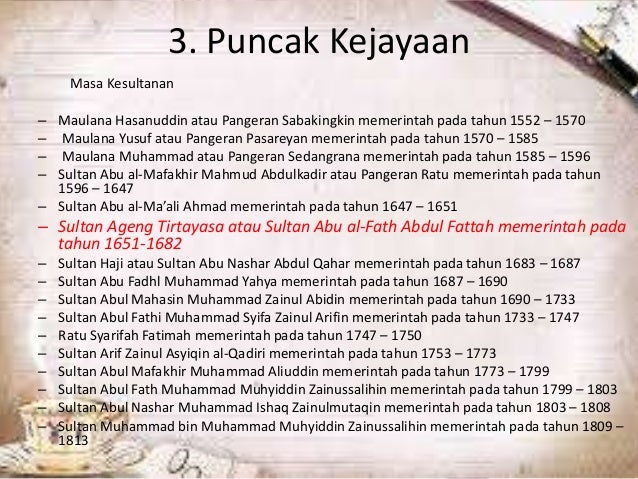 3. Puncak Kejayaan

Masa Kesultanan

– Maulana Hasanuddin atau Pangeran Sabakingkin memerintah pada tahun 1552 – 1570
– Maulana Yusuf atau Pangeran Pasareyan memerintah pada tahun 1570 – 1585
– Maulana Muhammad atau Pangeran Sedangrana memerintah pada tahun 1585 – 1596
– Sultan Abu al-Mafakhir Mahmud Abdulkadir atau Pangeran Ratu memerintah pada tahun 1596 – 1647
– Sultan Abu al-Ma'ali Ahmad memerintah pada tahun 1647 – 1651
– Sultan Ageng Tirtayasa atau Sultan Abu al-Fath Abdul Fattah memerintah pada tahun 1651-1682
– Sultan Haji atau Sultan Abu Nashar Abdul Qahar memerintah pada tahun 1683 – 1687
– Sultan Abu Fadhl Muhammad Yahya memerintah pada tahun 1687 – 1690
– Sultan Abul Mahasin Muhammad Zainul Abidin memerintah pada tahun 1690 – 1733
– Sultan Abul Fathi Muhammad Syifa Zainul Arifin memerintah pada tahun 1733 – 1747
– Ratu Syarifah Fatimah memerintah pada tahun 1747 – 1750
– Sultan Arif Zainul Asyiqin al-Qadiri memerintah pada tahun 1753 – 1773
– Sultan Abul Mafakhir Muhammad Aliuddin memerintah pada tahun 1773 – 1799
– Sultan Abul Fath Muhammad Muhyiddin Zainussalihin memerintah pada tahun 1799 – 1803
– Sultan Abul Nashar Muhammad Ishaq Zainulmutaqin memerintah pada tahun 1803 – 1808
– Sultan Muhammad bin Muhammad Muhyiddin Zainussalihin memerintah pada tahun 1809 – 1813